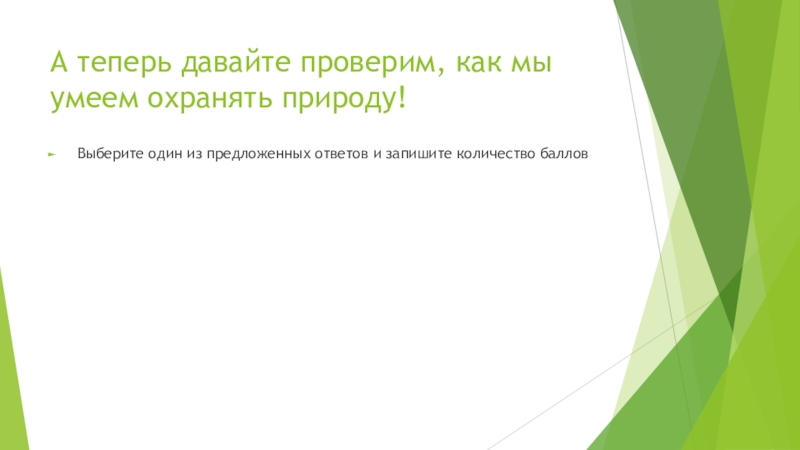 А теперь давайте проверим, как мы умеем охранять природу!

Выберите один из предложенных ответов и запишите количество баллов